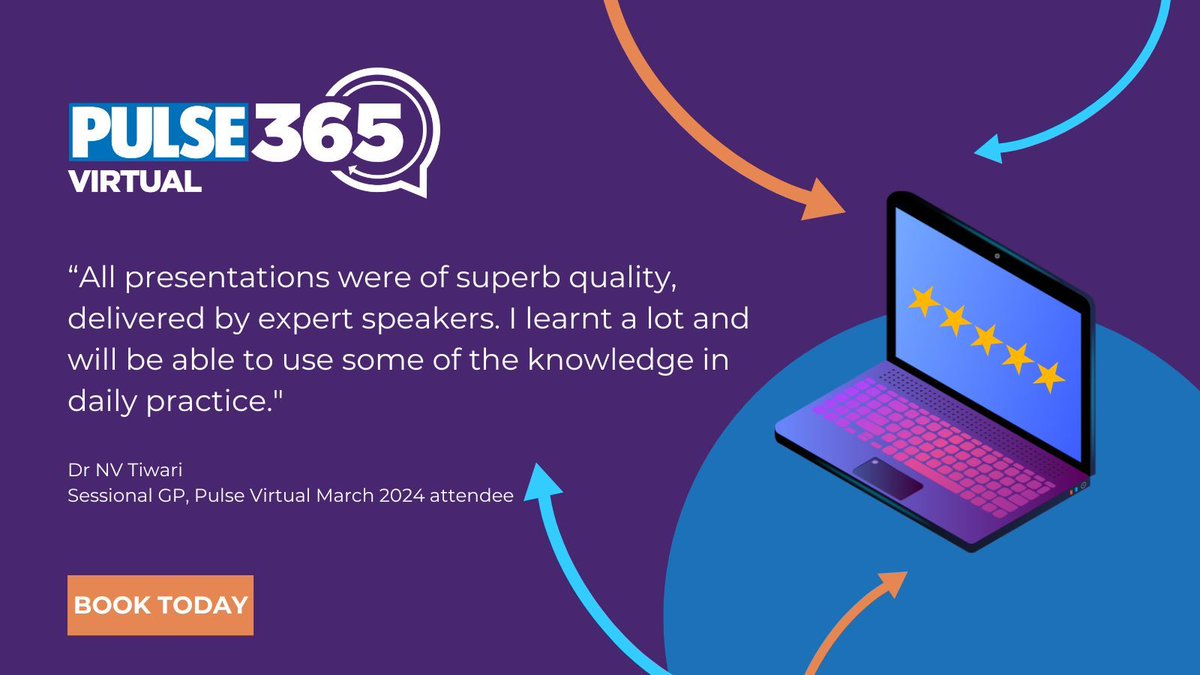 PULSE 365
VIRTUAL

“All presentations were of superb quality, delivered by expert speakers. I learnt a lot and will be able to use some of the knowledge in daily practice."

Dr NV Tiwari
Sessional GP, Pulse Virtual March 2024 attendee

BOOK TODAY